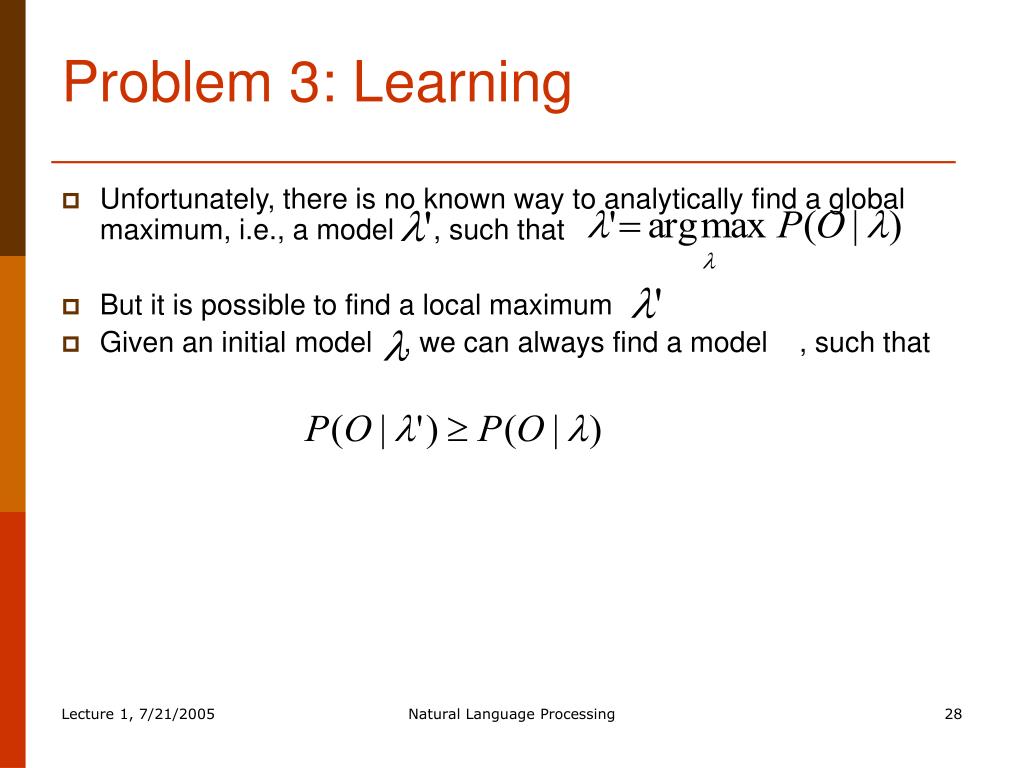 Problem 3: Learning

Unfortunately, there is no known way to analytically find a global maximum, i.e., a model $\lambda'$, such that $\lambda' = \arg\max_{\lambda} P(O \mid \lambda)$

But it is possible to find a local maximum $\lambda'$

Given an initial model $\lambda$, we can always find a model , such that

$P(O \mid \lambda') \geq P(O \mid \lambda)$

Lecture 1, 7/21/2005

Natural Language Processing

28